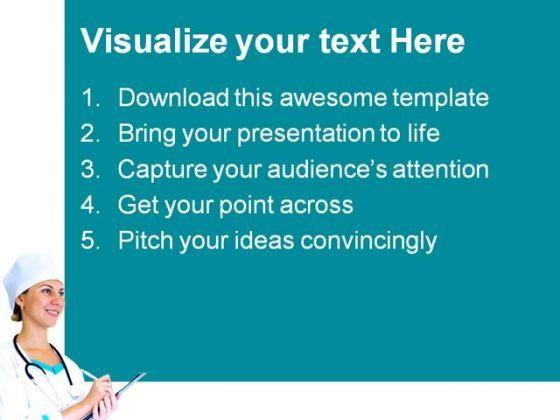 Visualize your text Here

1. Download this awesome template
2. Bring your presentation to life
3. Capture your audience's attention
4. Get your point across
5. Pitch your ideas convincingly